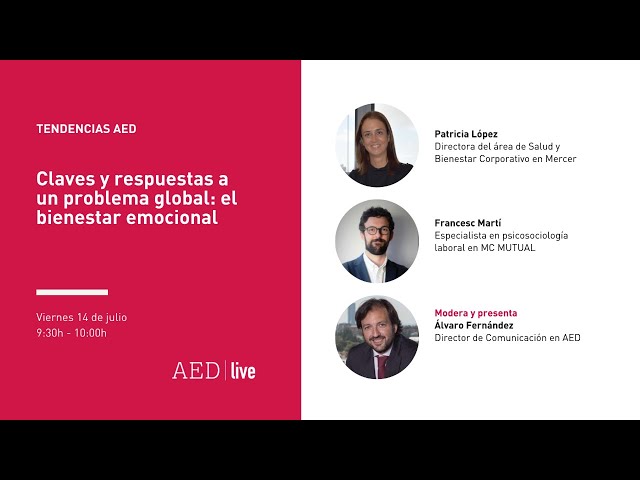 TENDENCIAS AED

Claves y respuestas a un problema global: el bienestar emocional

Viernes 14 de julio
9:30h - 10:00h

AED | live

Patricia López
Directora del área de Salud y Bienestar Corporativo en Mercer

Francesc Martí
Especialista en psicosociología laboral en MC MUTUAL

Modera y presenta
Álvaro Fernández
Director de Comunicación en AED